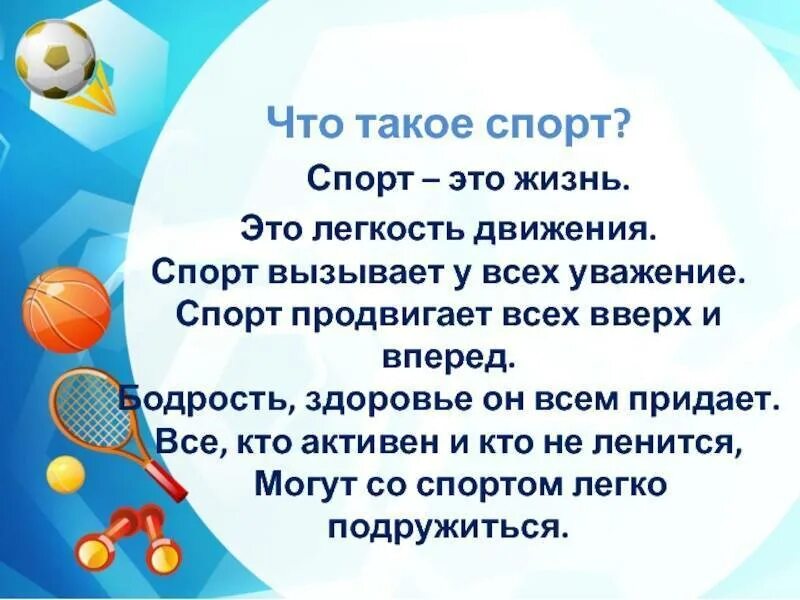 Что такое спорт?

Спорт – это жизнь.
Это легкость движения.
Спорт вызывает у всех уважение.
Спорт продвигает всех вверх и вперед.
Бодрость, здоровье он всем придает.
Все, кто активен и кто не ленится,
Могут со спортом легко подружиться.